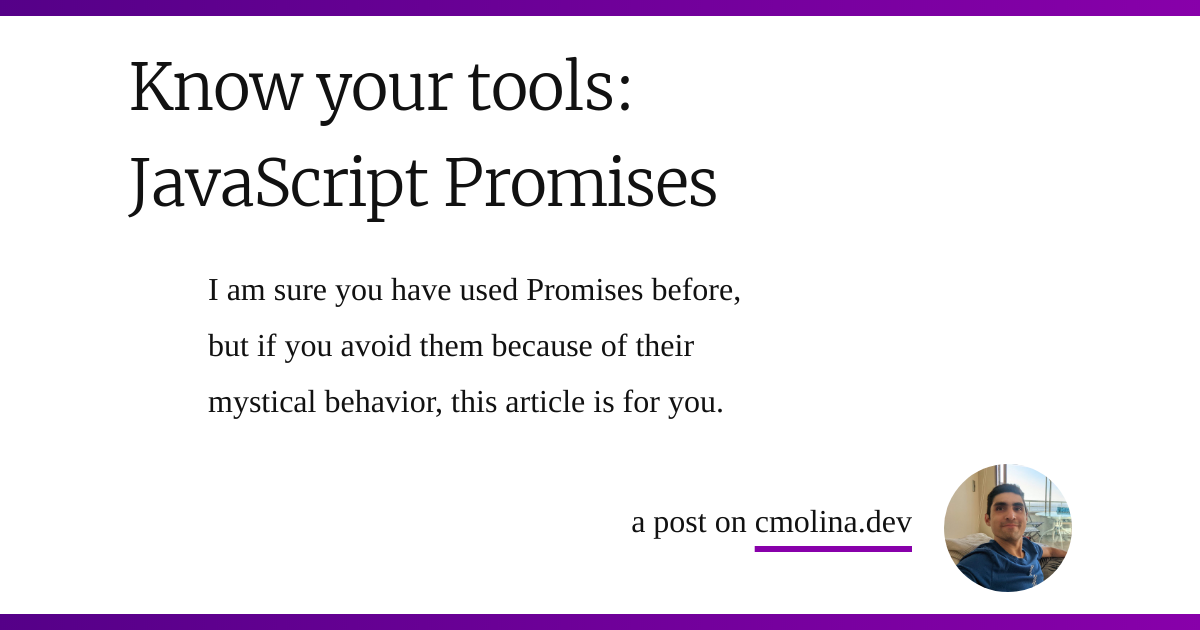 Know your tools: JavaScript Promises

I am sure you have used Promises before, but if you avoid them because of their mystical behavior, this article is for you.

a post on cmolina.dev